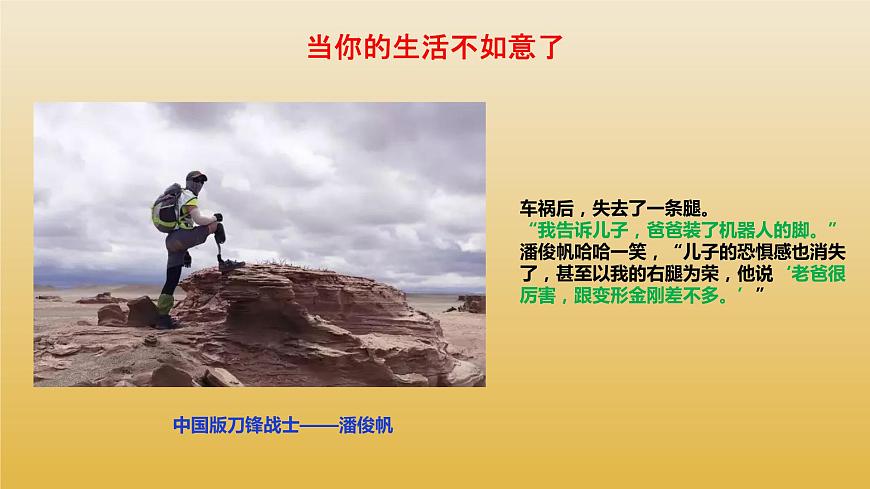 当你的生活不如意了

车祸后，失去了一条腿。
“我告诉儿子，爸爸装了机器人的脚。”潘俊帆哈哈一笑，“儿子的恐惧感也消失了，甚至以我的右腿为荣，他说‘老爸很厉害，跟变形金刚差不多。’”

中国版刀锋战士——潘俊帆